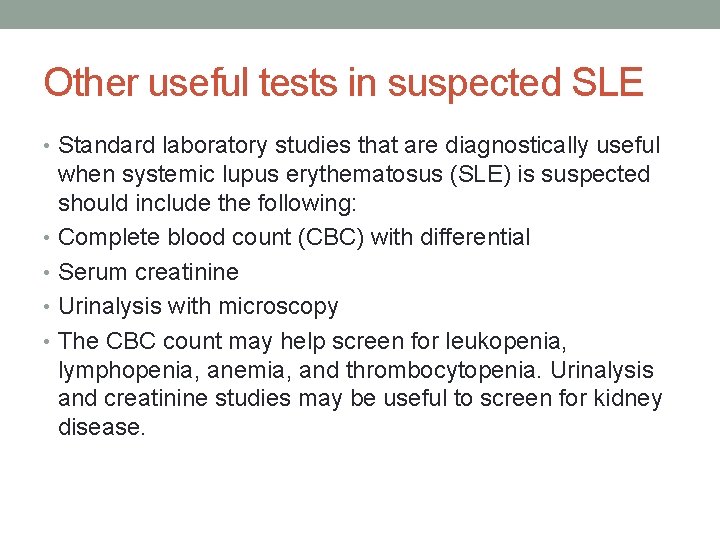 Other useful tests in suspected SLE

• Standard laboratory studies that are diagnostically useful when systemic lupus erythematosus (SLE) is suspected should include the following:
• Complete blood count (CBC) with differential
• Serum creatinine
• Urinalysis with microscopy
• The CBC count may help screen for leukopenia, lymphopenia, anemia, and thrombocytopenia. Urinalysis and creatinine studies may be useful to screen for kidney disease.